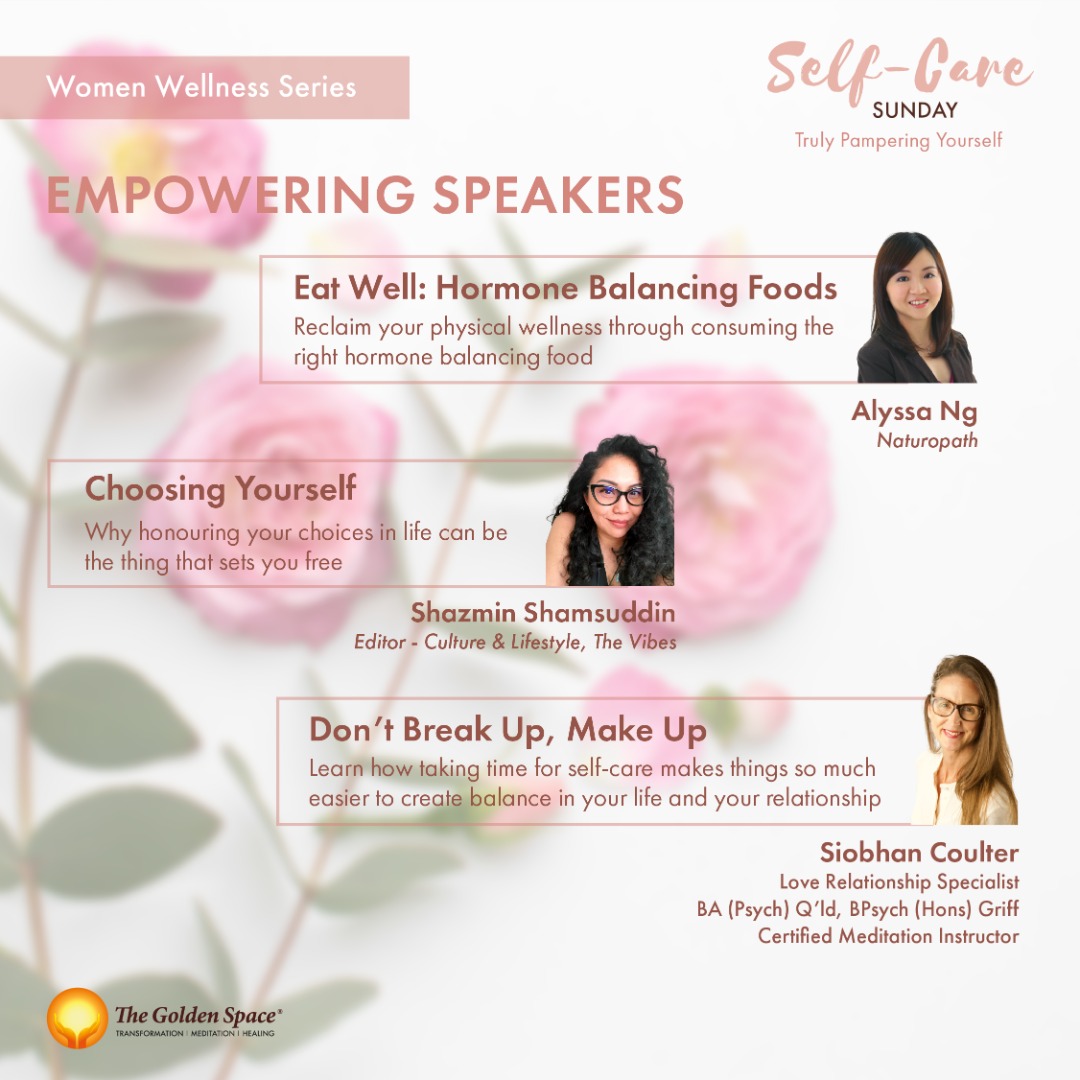 Women Wellness Series

Self-Care
SUNDAY
Truly Pampering Yourself

EMPOWERING SPEAKERS

Eat Well: Hormone Balancing Foods
Reclaim your physical wellness through consuming the right hormone balancing food

Alyssa Ng
Naturopath

Choosing Yourself
Why honouring your choices in life can be the thing that sets you free

Shazmin Shamsuddin
Editor - Culture & Lifestyle, The Vibes

Don't Break Up, Make Up
Learn how taking time for self-care makes things so much easier to create balance in your life and your relationship

Siobhan Coulter
Love Relationship Specialist
BA (Psych) Q'ld, BPsych (Hons) Griff
Certified Meditation Instructor

The Golden Space®
TRANSFORMATION | MEDITATION | HEALING